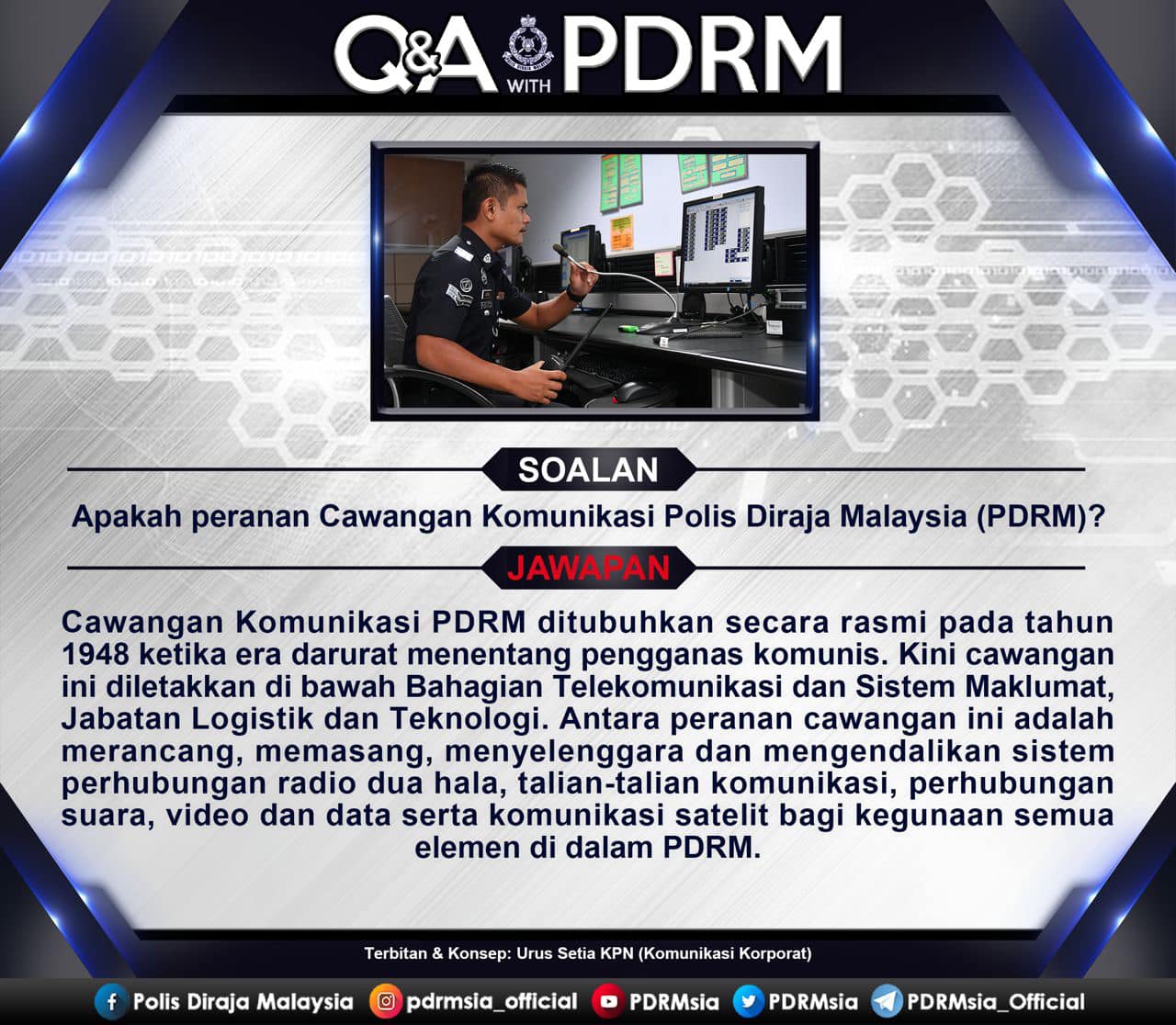 Q&A WITH PDRM

SOALAN

Apakah peranan Cawangan Komunikasi Polis Diraja Malaysia (PDRM)?

JAWAPAN

Cawangan Komunikasi PDRM ditubuhkan secara rasmi pada tahun 1948 ketika era darurat menentang pengganas komunis. Kini cawangan ini diletakkan di bawah Bahagian Telekomunikasi dan Sistem Maklumat, Jabatan Logistik dan Teknologi. Antara peranan cawangan ini adalah merancang, memasang, menyelenggara dan mengendalikan sistem perhubungan radio dua hala, talian-talian komunikasi, perhubungan suara, video dan data serta komunikasi satelit bagi kegunaan semua elemen di dalam PDRM.

Terbitan & Konsep: Urus Setia KPN (Komunikasi Korporat)

Polis Diraja Malaysia pdrmsia_official PDRMsia PDRMsia PDRMsia_Official